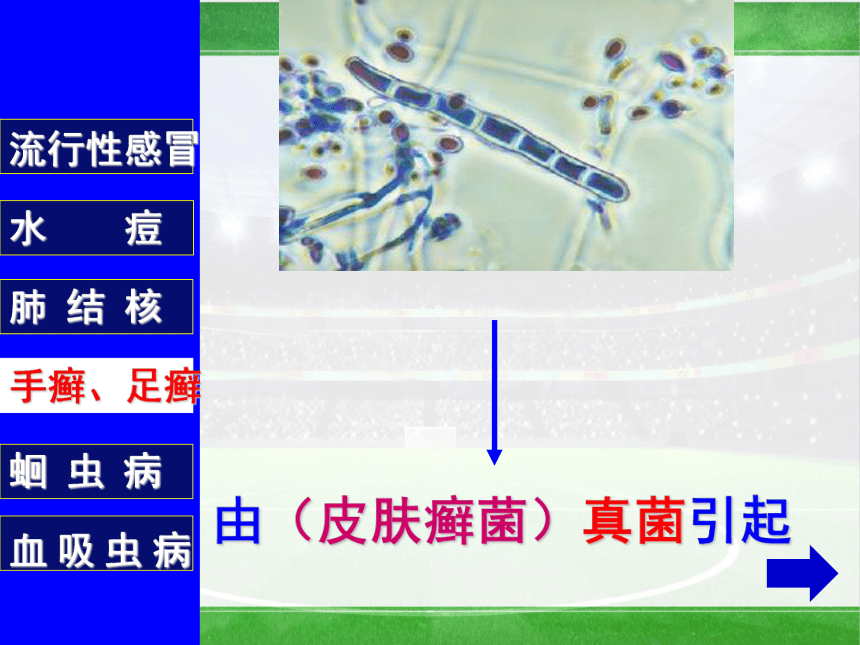 流行性感冒

水　　痘

肺 结 核

手癣、足癣

蛔 虫 病

血吸虫病

由（皮肤癣菌）真菌引起